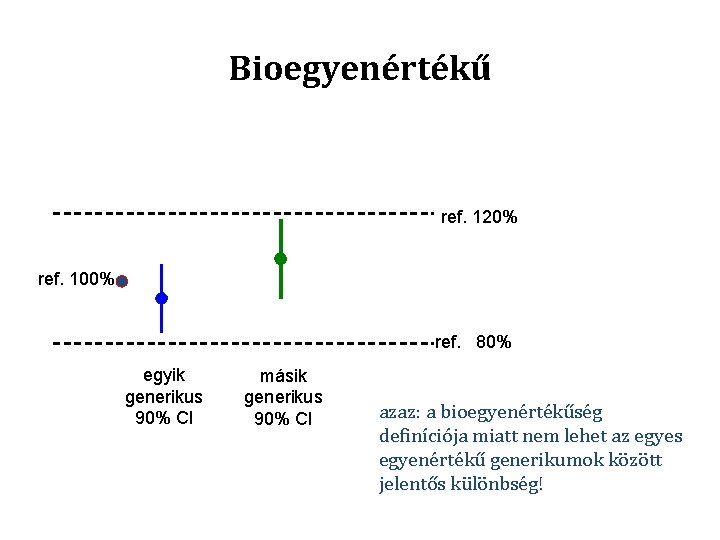 Bioegyenértékű

ref. 120%

ref. 100%

ref. 80%

egyik generikus 90% CI

másik generikus 90% CI

azaz: a bioegyenértékűség definíciója miatt nem lehet az egyes egyenértékű generikumok között jelentős különbség!